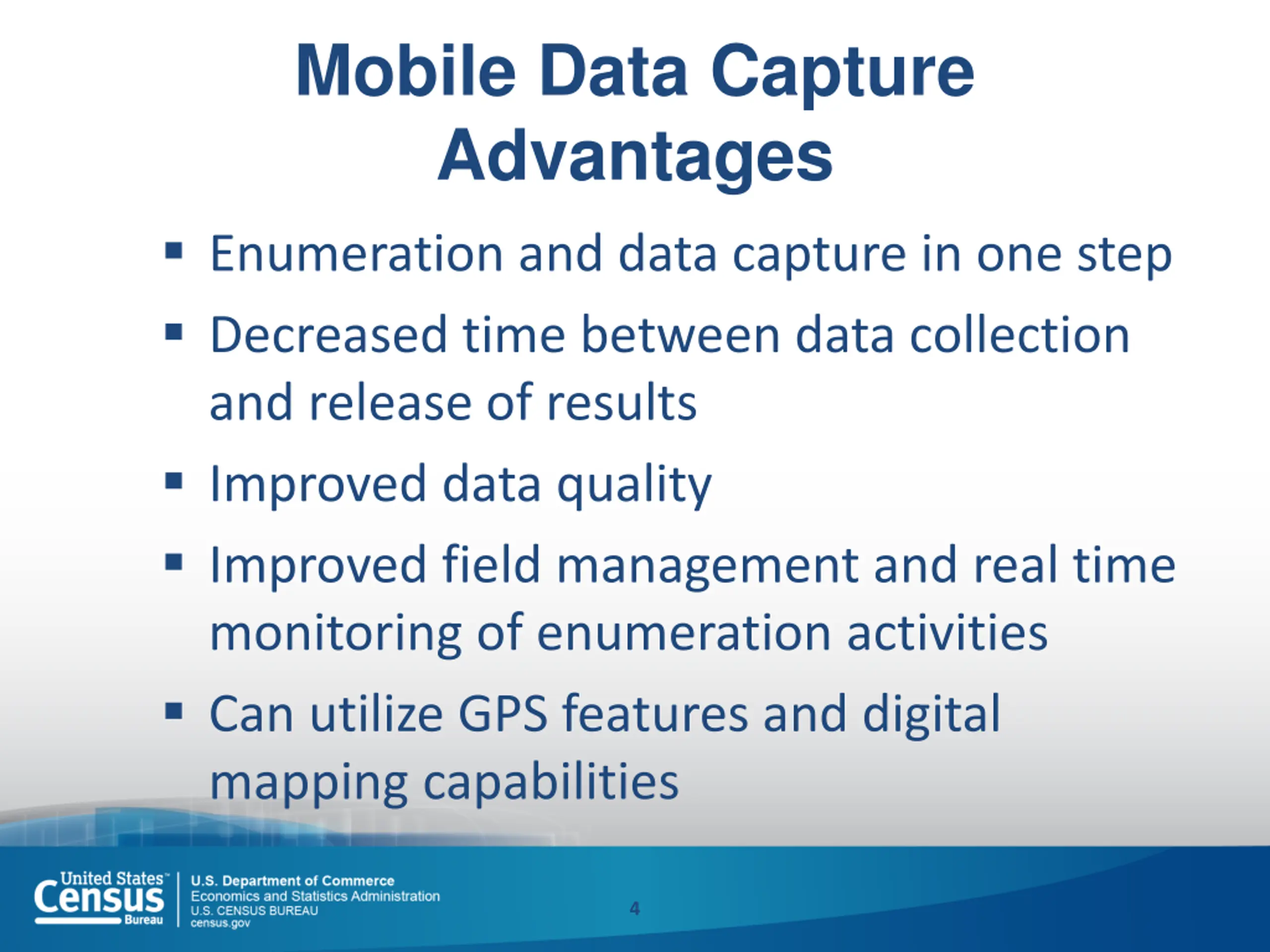 Mobile Data Capture Advantages

▪ Enumeration and data capture in one step

▪ Decreased time between data collection and release of results

▪ Improved data quality

▪ Improved field management and real time monitoring of enumeration activities

▪ Can utilize GPS features and digital mapping capabilities

United States™ Census Bureau

U.S. Department of Commerce
Economics and Statistics Administration
U.S. CENSUS BUREAU
census.gov

4